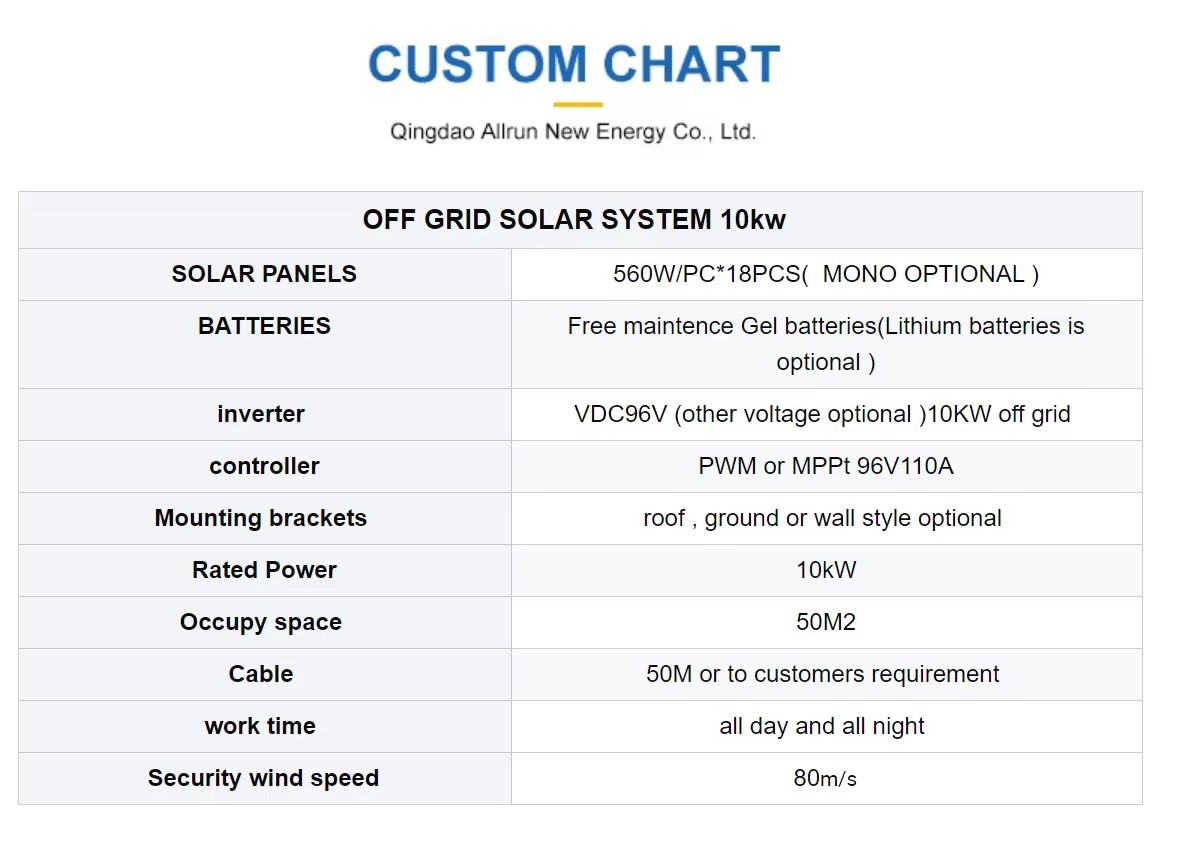 CUSTOM CHART

Qingdao Allrun New Energy Co., Ltd.

| OFF GRID SOLAR SYSTEM 10kw | |
|---|---|
| SOLAR PANELS | 560W/PC*18PCS( MONO OPTIONAL ) |
| BATTERIES | Free maintence Gel batteries(Lithium batteries is optional ) |
| inverter | VDC96V (other voltage optional )10KW off grid |
| controller | PWM or MPPt 96V110A |
| Mounting brackets | roof , ground or wall style optional |
| Rated Power | 10kW |
| Occupy space | 50M2 |
| Cable | 50M or to customers requirement |
| work time | all day and all night |
| Security wind speed | 80m/s |